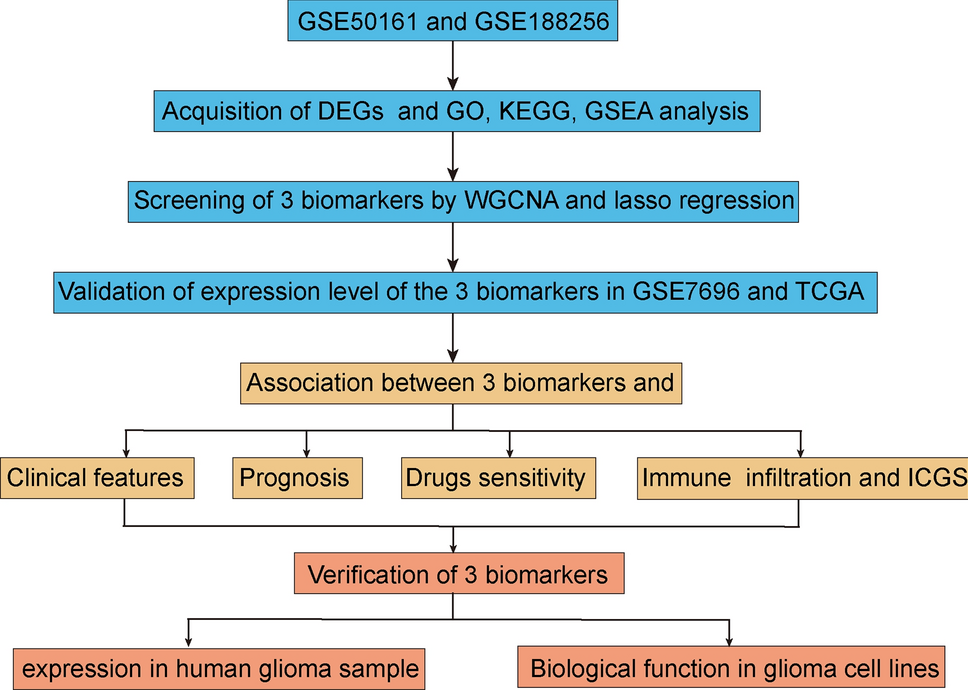 GSE50161 and GSE188256

Acquisition of DEGs and GO, KEGG, GSEA analysis

Screening of 3 biomarkers by WGCNA and lasso regression

Validation of expression level of the 3 biomarkers in GSE7696 and TCGA

Association between 3 biomarkers and

Clinical features

Prognosis

Drugs sensitivity

Immune infiltration and ICGS

Verification of 3 biomarkers

expression in human glioma sample

Biological function in glioma cell lines